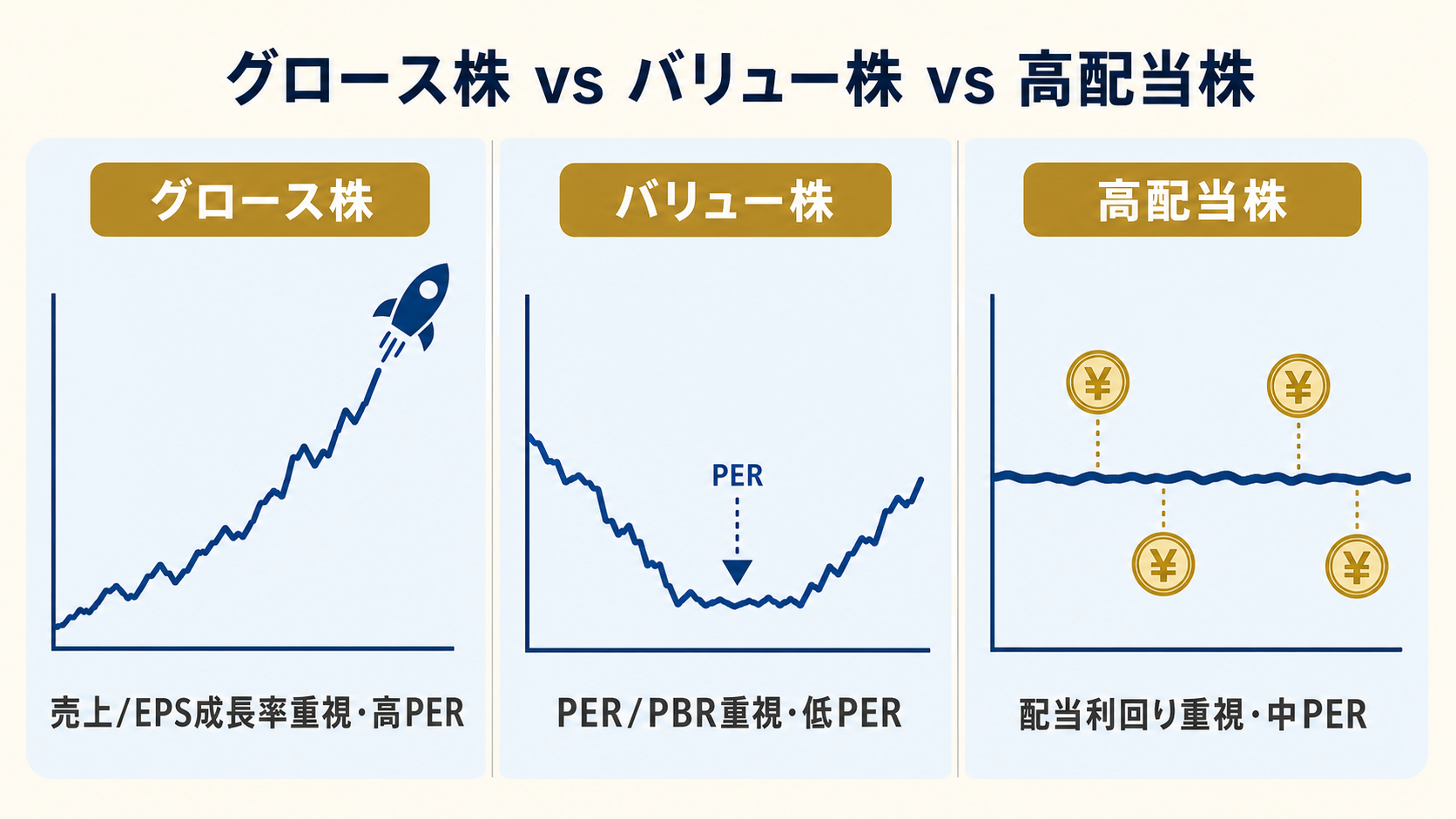 グロース株 vs バリュー株 vs 高配当株

グロース株

売上/EPS成長率重視・高PER

バリュー株

PER

PER/PBR重視・低PER

高配当株

¥

¥

¥

¥

配当利回り重視・中PER